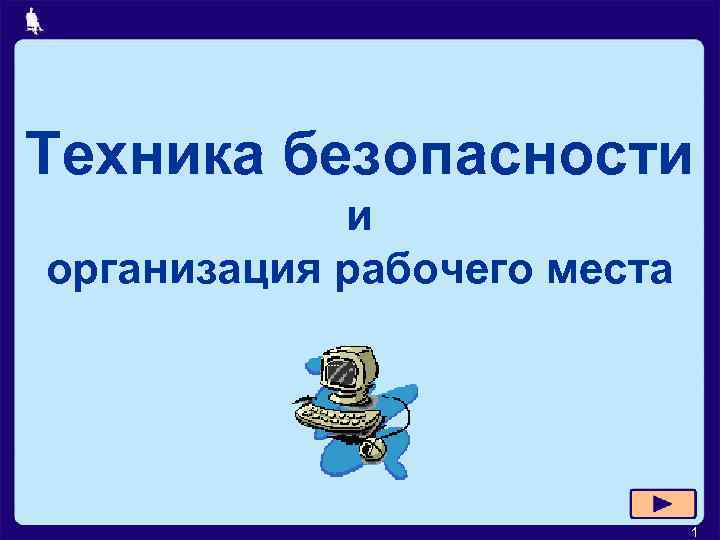 Техника безопасности
и
организация рабочего места

1